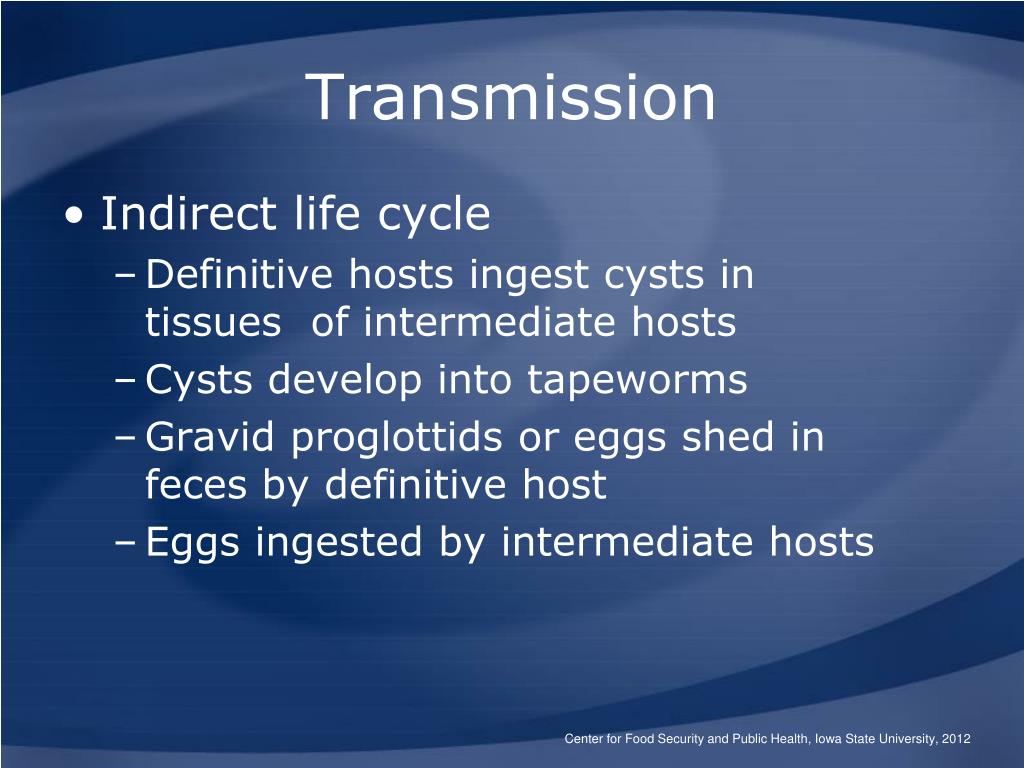 Transmission

• Indirect life cycle
– Definitive hosts ingest cysts in tissues  of intermediate hosts
– Cysts develop into tapeworms
– Gravid proglottids or eggs shed in feces by definitive host
– Eggs ingested by intermediate hosts

Center for Food Security and Public Health, Iowa State University, 2012